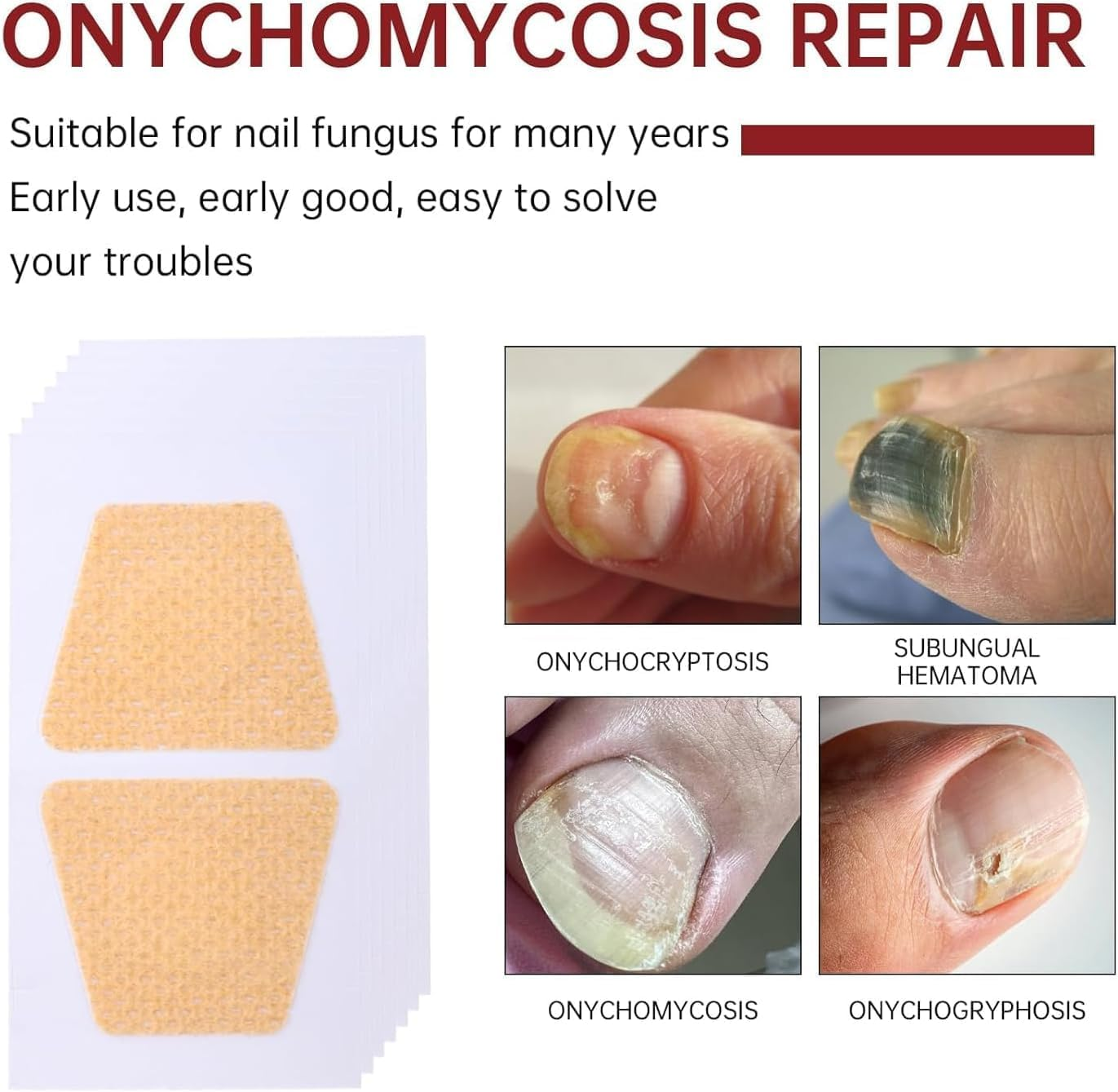 ONYCHOMYCOSIS REPAIR

Suitable for nail fungus for many years

Early use, early good, easy to solve your troubles

ONYCHOCRYPTOSIS

SUBUNGUAL HEMATOMA

ONYCHOMYCOSIS

ONYCHOGRYPHOSIS